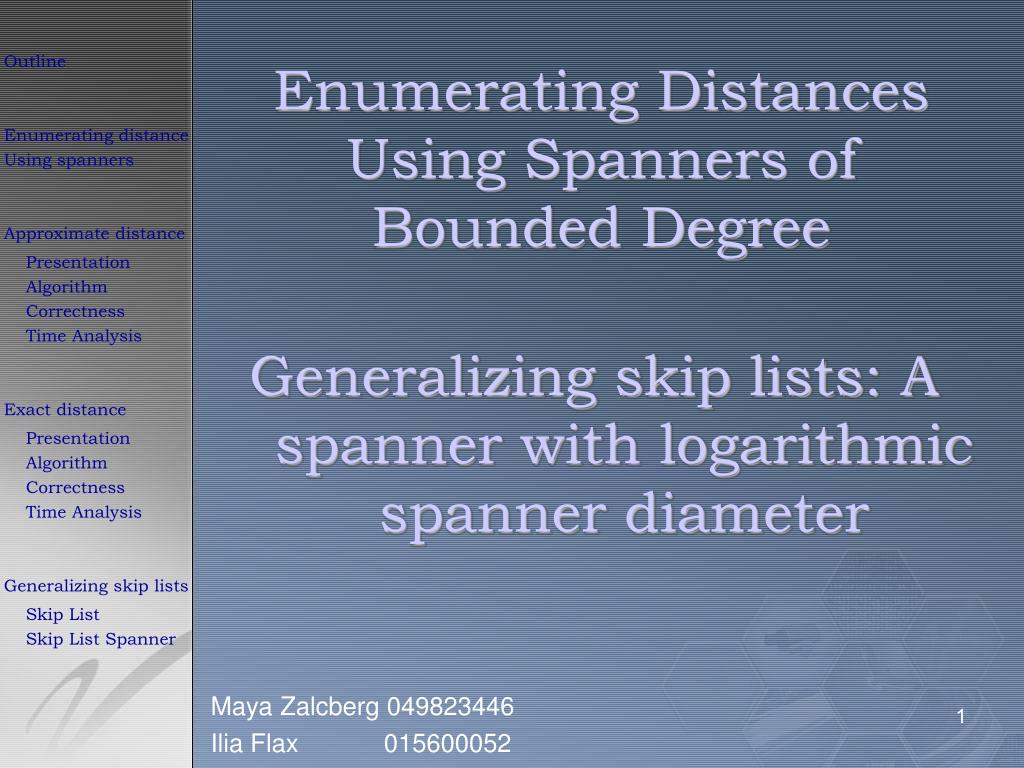 Outline

Enumerating distance
Using spanners

Approximate distance
Presentation
Algorithm
Correctness
Time Analysis

Exact distance
Presentation
Algorithm
Correctness
Time Analysis

Generalizing skip lists
Skip List
Skip List Spanner

Enumerating Distances Using Spanners of Bounded Degree

Generalizing skip lists: A spanner with logarithmic spanner diameter

Maya Zalcberg 049823446
Ilia Flax 015600052

1